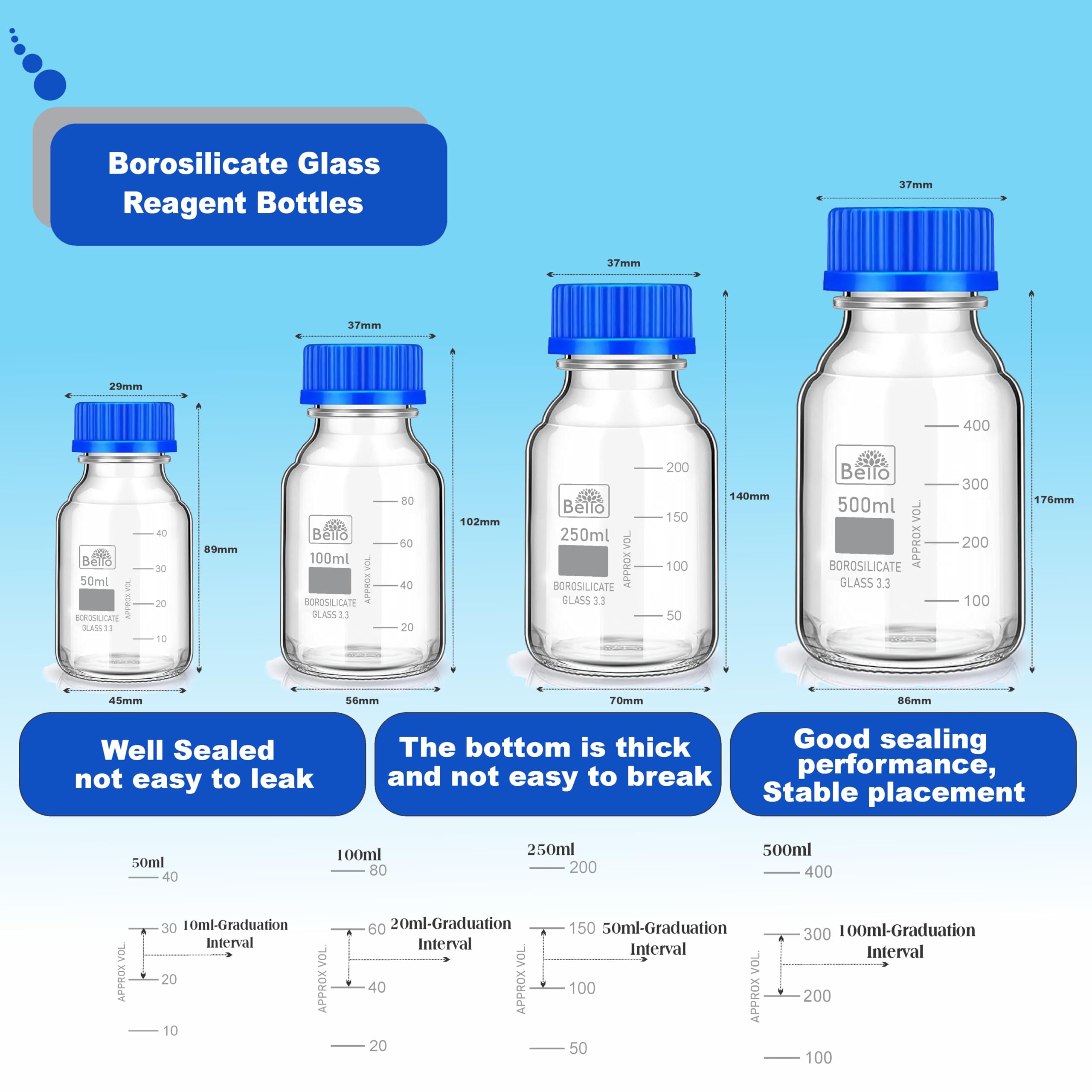 Borosilicate Glass Reagent Bottles

29mm

Bello
50ml
BOROSILICATE GLASS 3.3
APPROX VOL.
40
30
20
10

89mm

45mm

37mm

Bello
100ml
BOROSILICATE GLASS 3.3
APPROX VOL.
80
60
40
20

102mm

56mm

37mm

Bello
250ml
BOROSILICATE GLASS 3.3
APPROX VOL.
200
150
100
50

140mm

70mm

37mm

Bello
500ml
BOROSILICATE GLASS 3.3
APPROX VOL.
400
300
200
100

176mm

86mm

Well Sealed not easy to leak

The bottom is thick and not easy to break

Good sealing performance, Stable placement

50ml
40
30
10ml-Graduation Interval
APPROX VOL.
20
10

100ml
80
60
20ml-Graduation Interval
APPROX VOL.
40
20

250ml
200
150
50ml-Graduation Interval
APPROX VOL.
100
50

500ml
400
300
100ml-Graduation Interval
APPROX VOL.
200
100